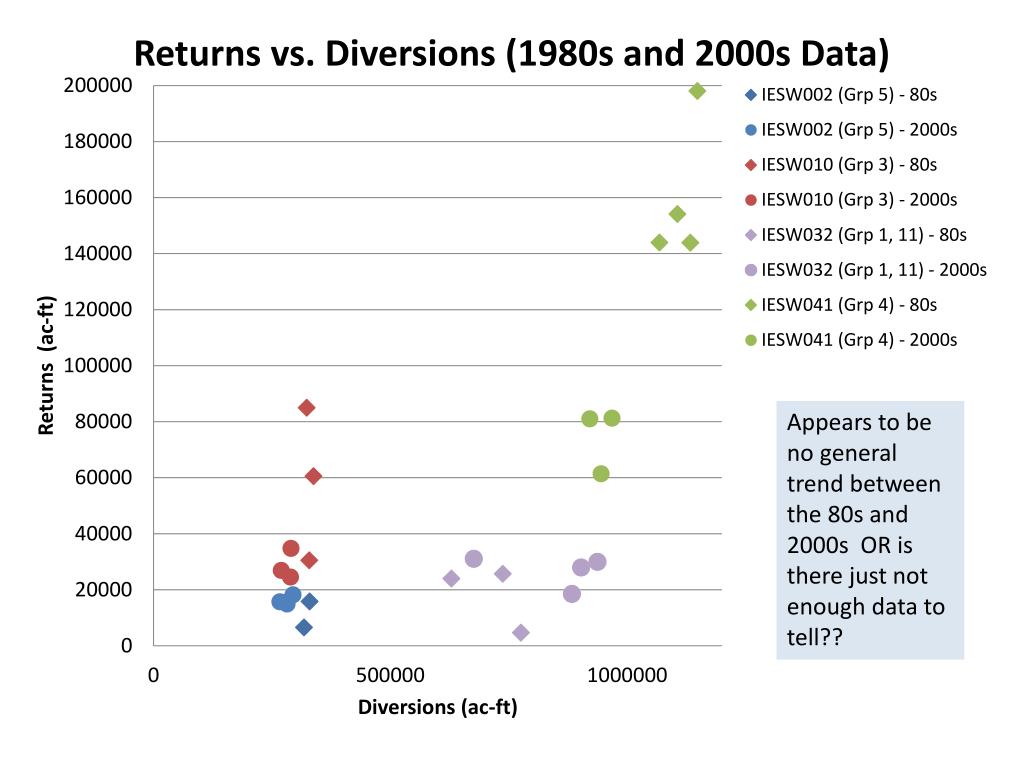 Returns vs. Diversions (1980s and 2000s Data)

200000
180000
160000
140000
120000
100000
80000
60000
40000
20000
0

Returns (ac-ft)

0
500000
1000000

Diversions (ac-ft)

IESW002 (Grp 5) - 80s
IESW002 (Grp 5) - 2000s
IESW010 (Grp 3) - 80s
IESW010 (Grp 3) - 2000s
IESW032 (Grp 1, 11) - 80s
IESW032 (Grp 1, 11) - 2000s
IESW041 (Grp 4) - 80s
IESW041 (Grp 4) - 2000s

Appears to be no general trend between the 80s and 2000s OR is there just not enough data to tell??